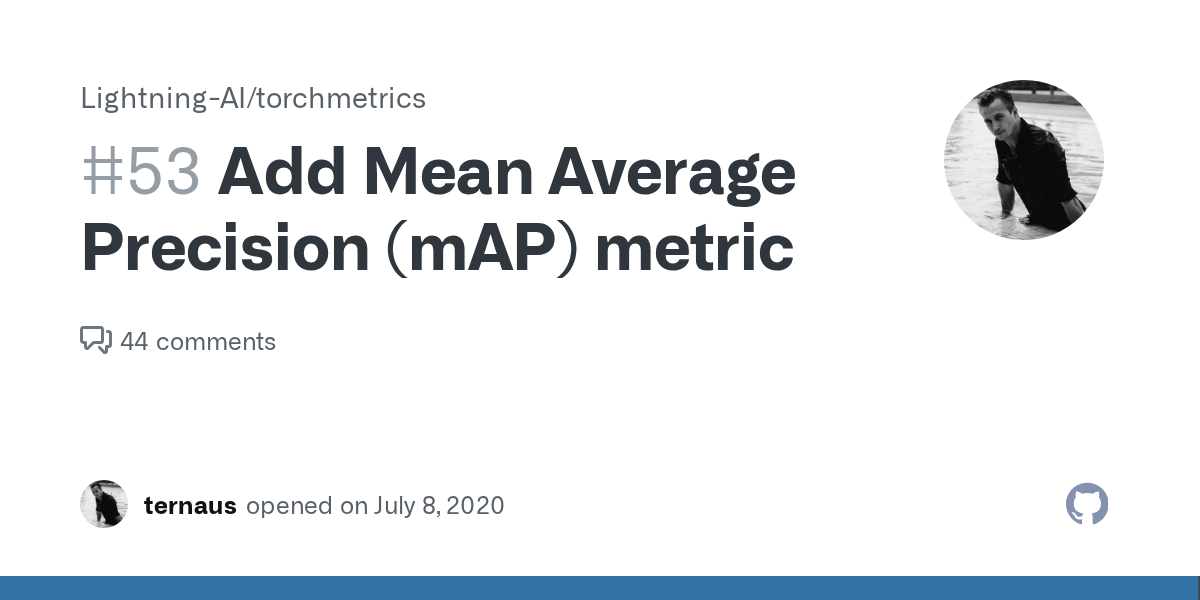 Lightning-AI/torchmetrics

#53 Add Mean Average Precision (mAP) metric

44 comments

ternaus opened on July 8, 2020